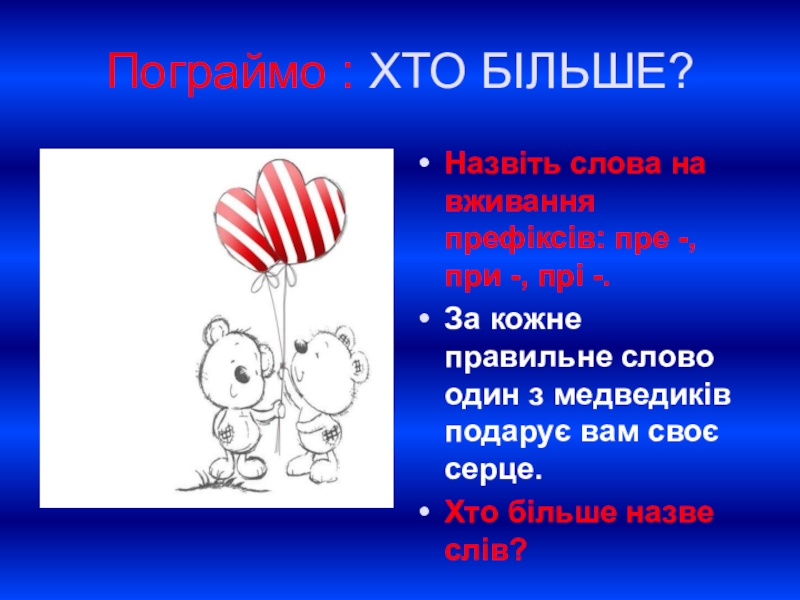 Пограймо : ХТО БІЛЬШЕ?

• Назвіть слова на вживання префіксів: пре -, при -, прі -.

• За кожне правильне слово один з медведиків подарує вам своє серце.

• Хто більше назве слів?